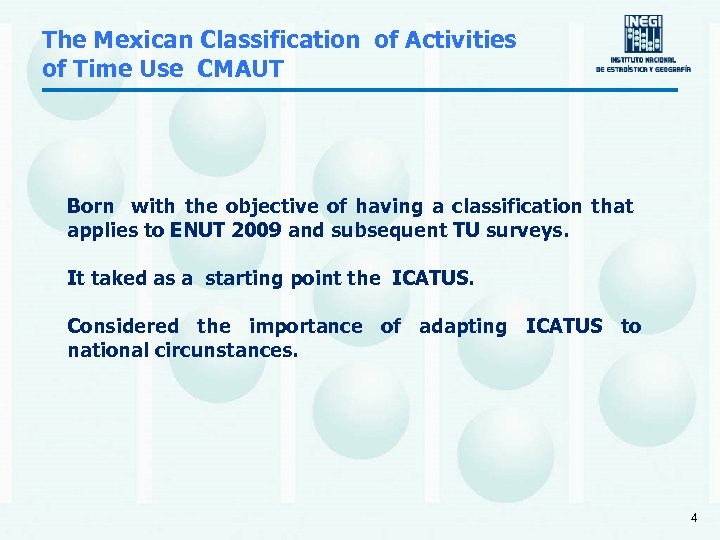 The Mexican Classification of Activities of Time Use CMAUT

INEGI
INSTITUTO NACIONAL DE ESTADÍSTICA Y GEOGRAFÍA

Born with the objective of having a classification that applies to ENUT 2009 and subsequent TU surveys.

It taked as a starting point the ICATUS.

Considered the importance of adapting ICATUS to national circunstances.

4